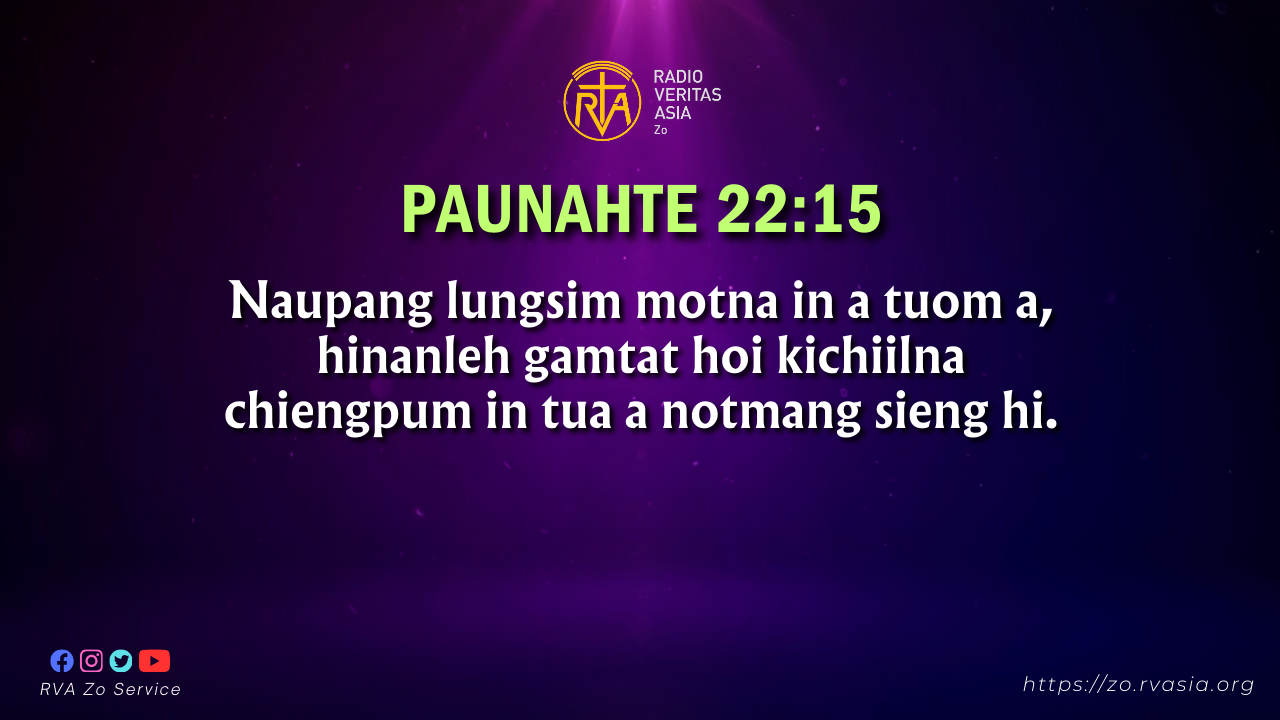 RVA
RADIO
VERITAS
ASIA
Zo

PAUNAHTE 22:15

Naupang lungsim motna in a tuom a, hinanleh gamtat hoi kichiilna chiengpum in tua a notmang sieng hi.

RVA Zo Service

https://zo.rvasia.org